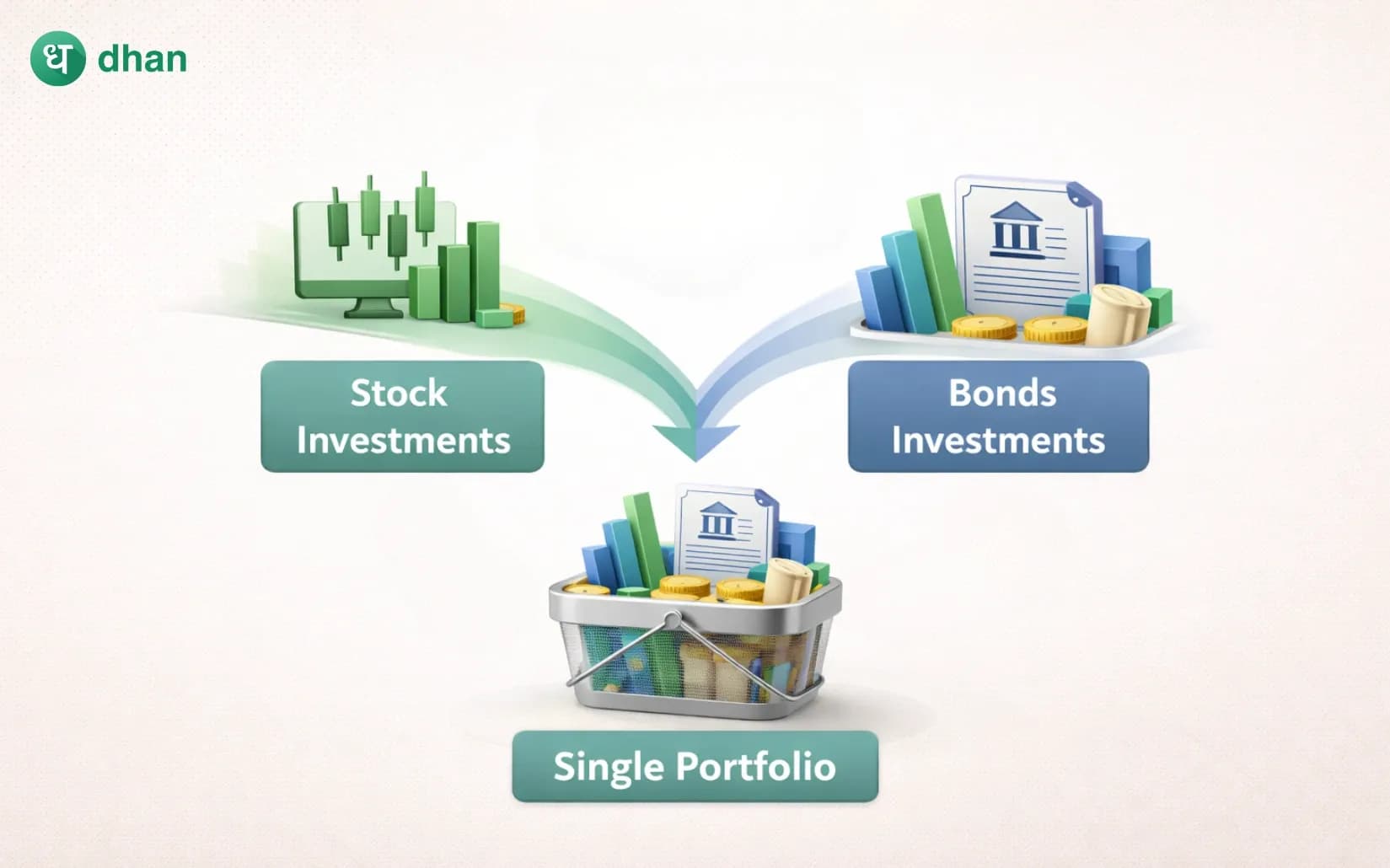 ध dhan

Stock Investments

Bonds Investments

Single Portfolio